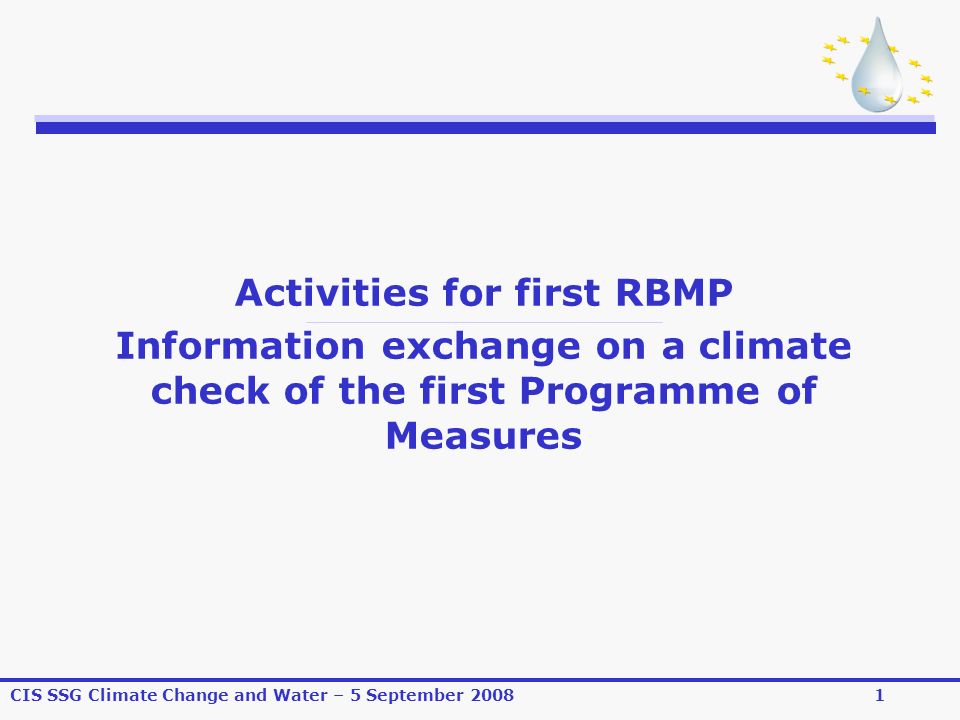 Activities for first RBMP

Information exchange on a climate check of the first Programme of Measures

CIS SSG Climate Change and Water – 5 September 2008

1